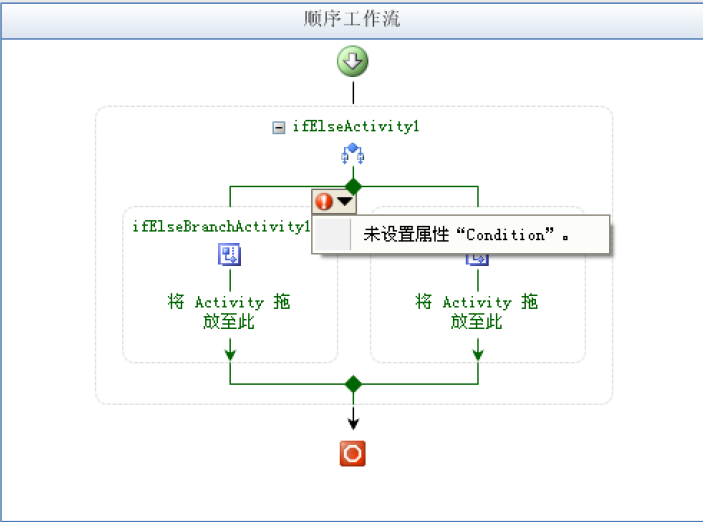 顺序工作流

ifElseActivity1

ifElseBranchActivity1

未设置属性“Condition”。

将 Activity 拖放至此

将 Activity 拖放至此